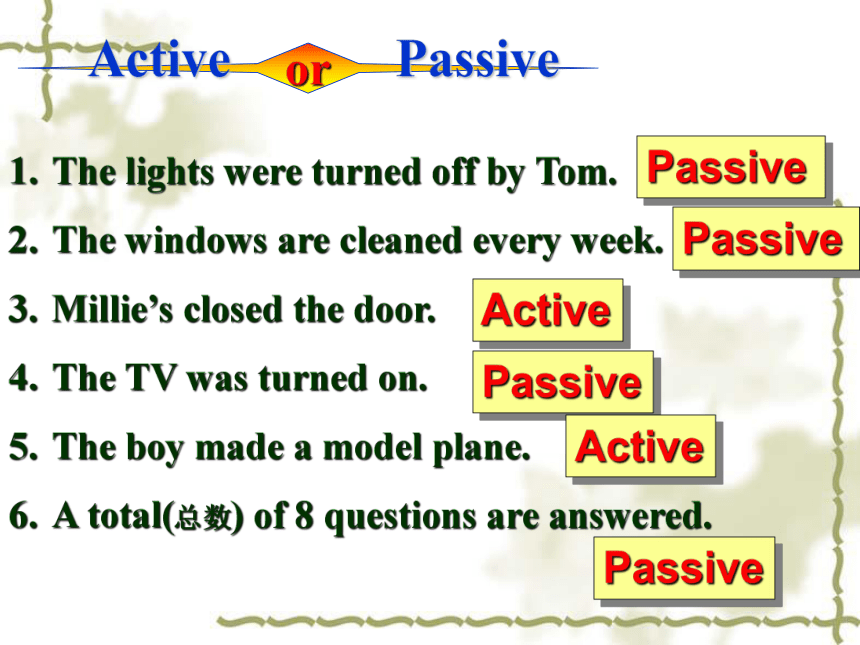 Active or Passive

1. The lights were turned off by Tom. Passive

2. The windows are cleaned every week. Passive

3. Millie’s closed the door. Active

4. The TV was turned on. Passive

5. The boy made a model plane. Active

6. A total(总数) of 8 questions are answered.

Passive